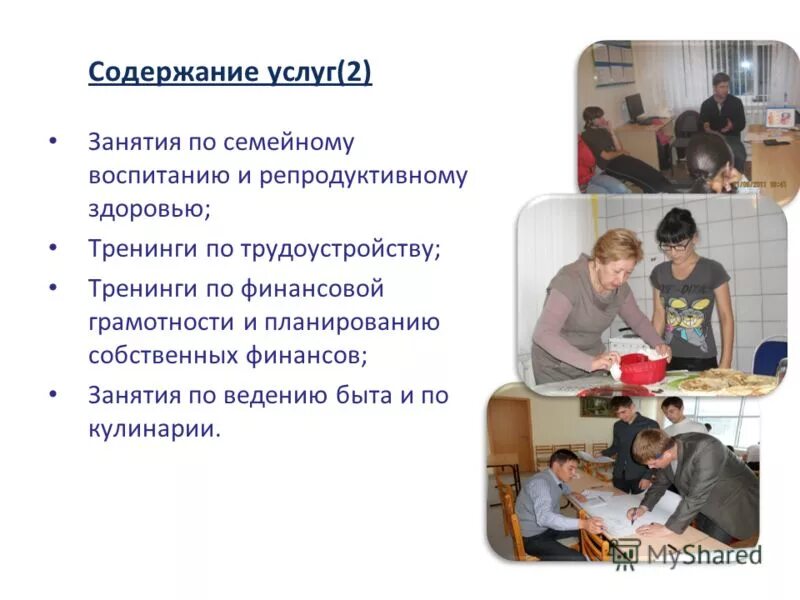 Содержание услуг(2)

• Занятия по семейному воспитанию и репродуктивному здоровью;

• Тренинги по трудоустройству;

• Тренинги по финансовой грамотности и планированию собственных финансов;

• Занятия по ведению быта и по кулинарии.

MyShared